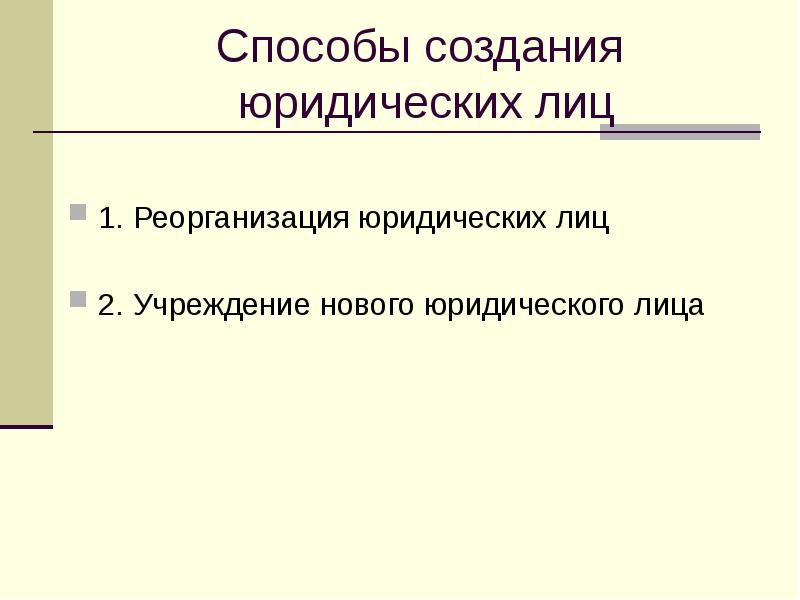 Способы создания юридических лиц

1. Реорганизация юридических лиц

2. Учреждение нового юридического лица